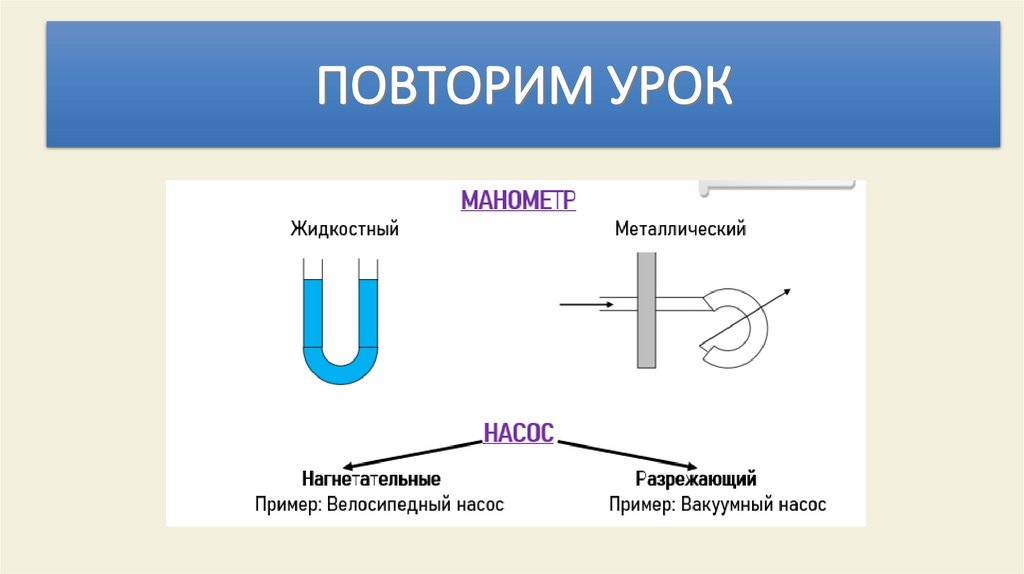 ПОВТОРИМ УРОК

МАНОМЕТР

Жидкостный

Металлический

НАСОС

Нагнетательные
Пример: Велосипедный насос

Разрежающий
Пример: Вакуумный насос